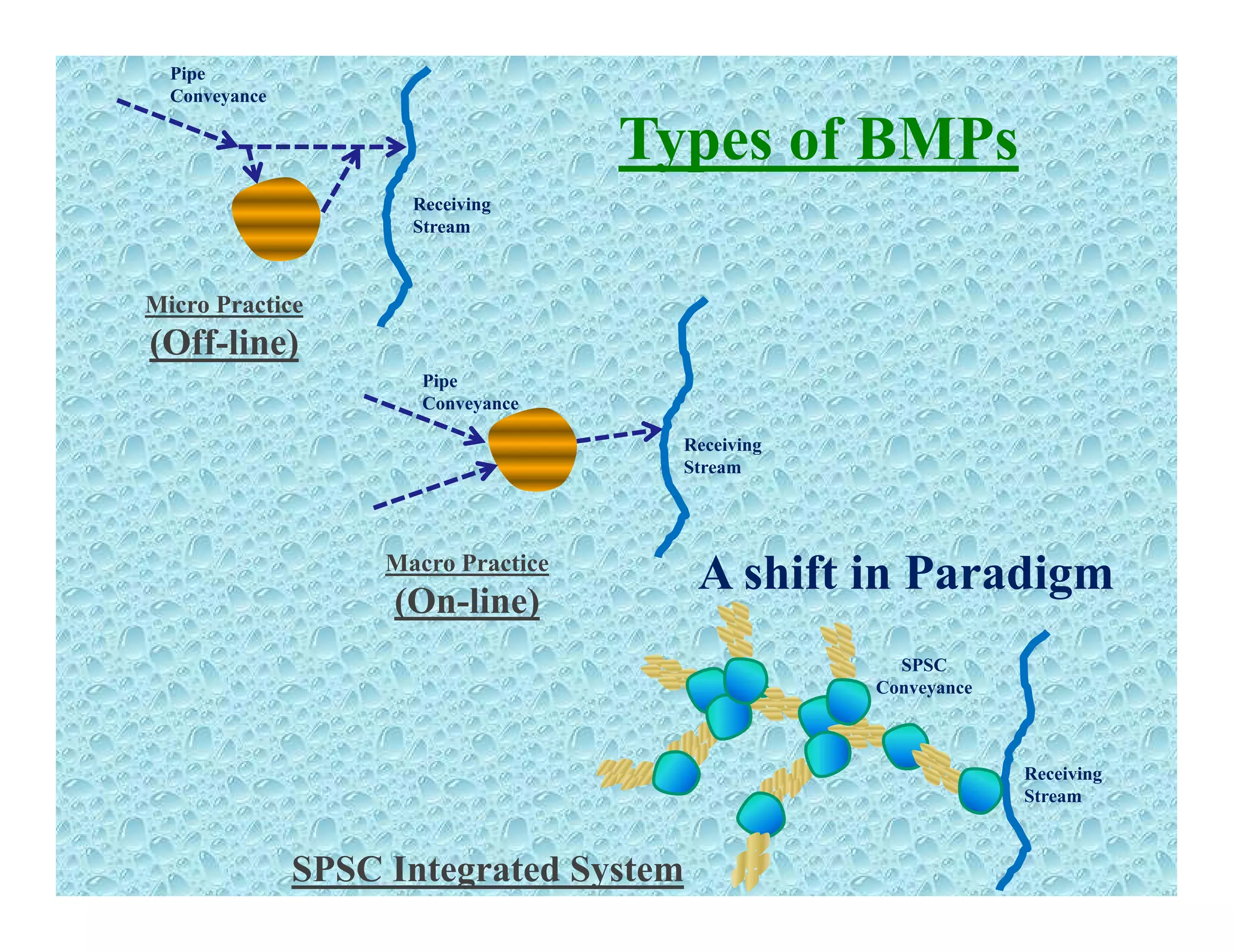 Pipe Conveyance

Types of BMPs

Receiving Stream

Micro Practice
(Off-line)

Pipe Conveyance

Receiving Stream

Macro Practice
(On-line)

A shift in Paradigm

SPSC Conveyance

Receiving Stream

SPSC Integrated System